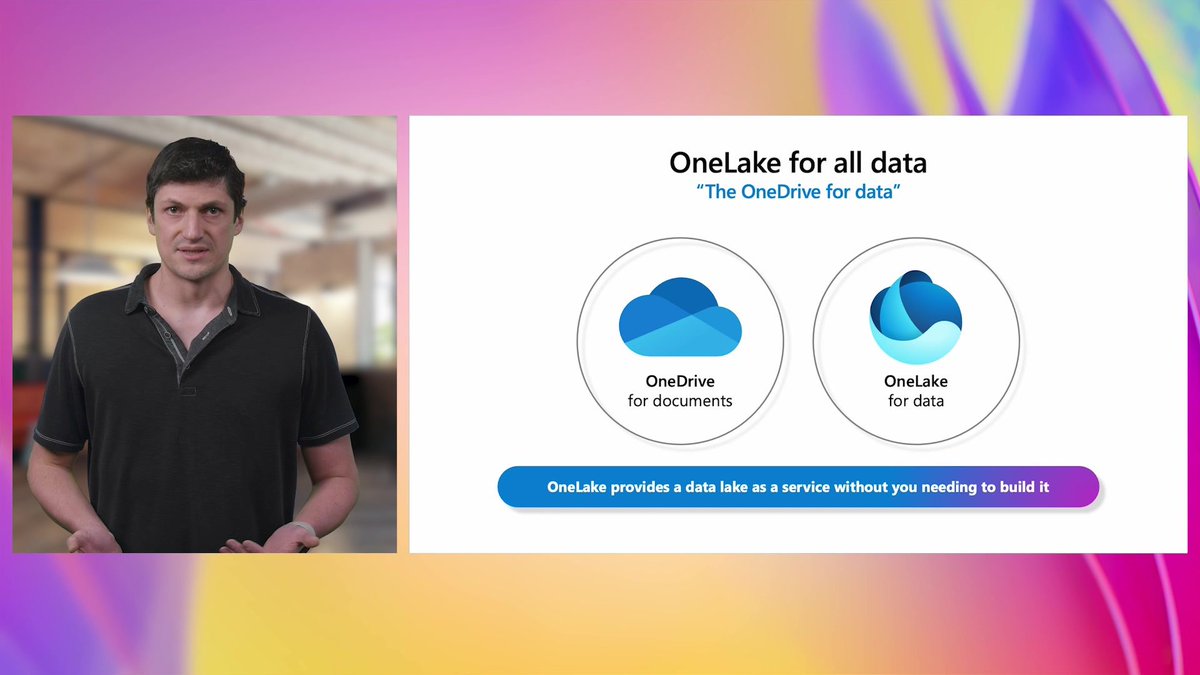 OneLake for all data
"The OneDrive for data"

OneDrive
for documents

OneLake
for data

OneLake provides a data lake as a service without you needing to build it